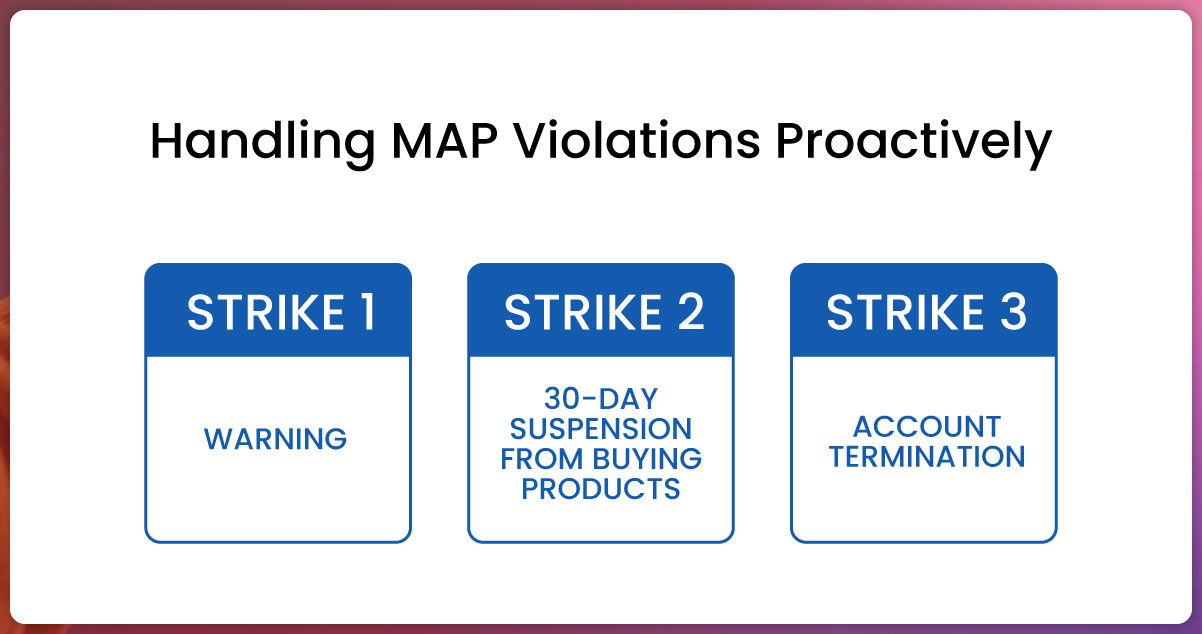 Handling MAP Violations Proactively

STRIKE 1

WARNING

STRIKE 2

30-DAY SUSPENSION FROM BUYING PRODUCTS

STRIKE 3

ACCOUNT TERMINATION